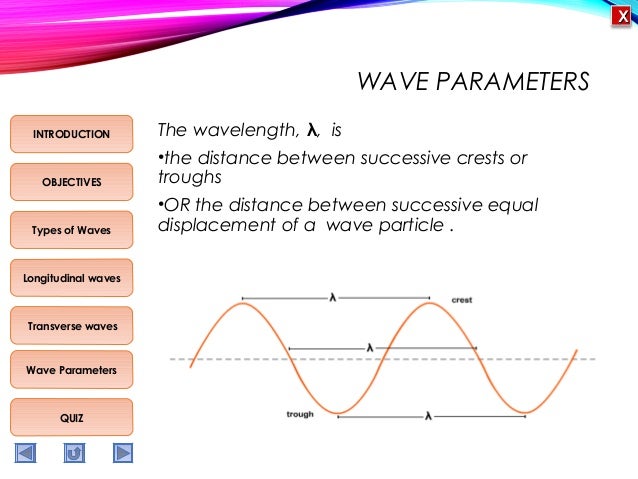 X

WAVE PARAMETERS

INTRODUCTION

OBJECTIVES

Types of Waves

Longitudinal waves

Transverse waves

Wave Parameters

QUIZ

The wavelength, $\lambda$, is

•the distance between successive crests or troughs

•OR the distance between successive equal displacement of a wave particle .

$\lambda$

crest

$\lambda$

trough

$\lambda$